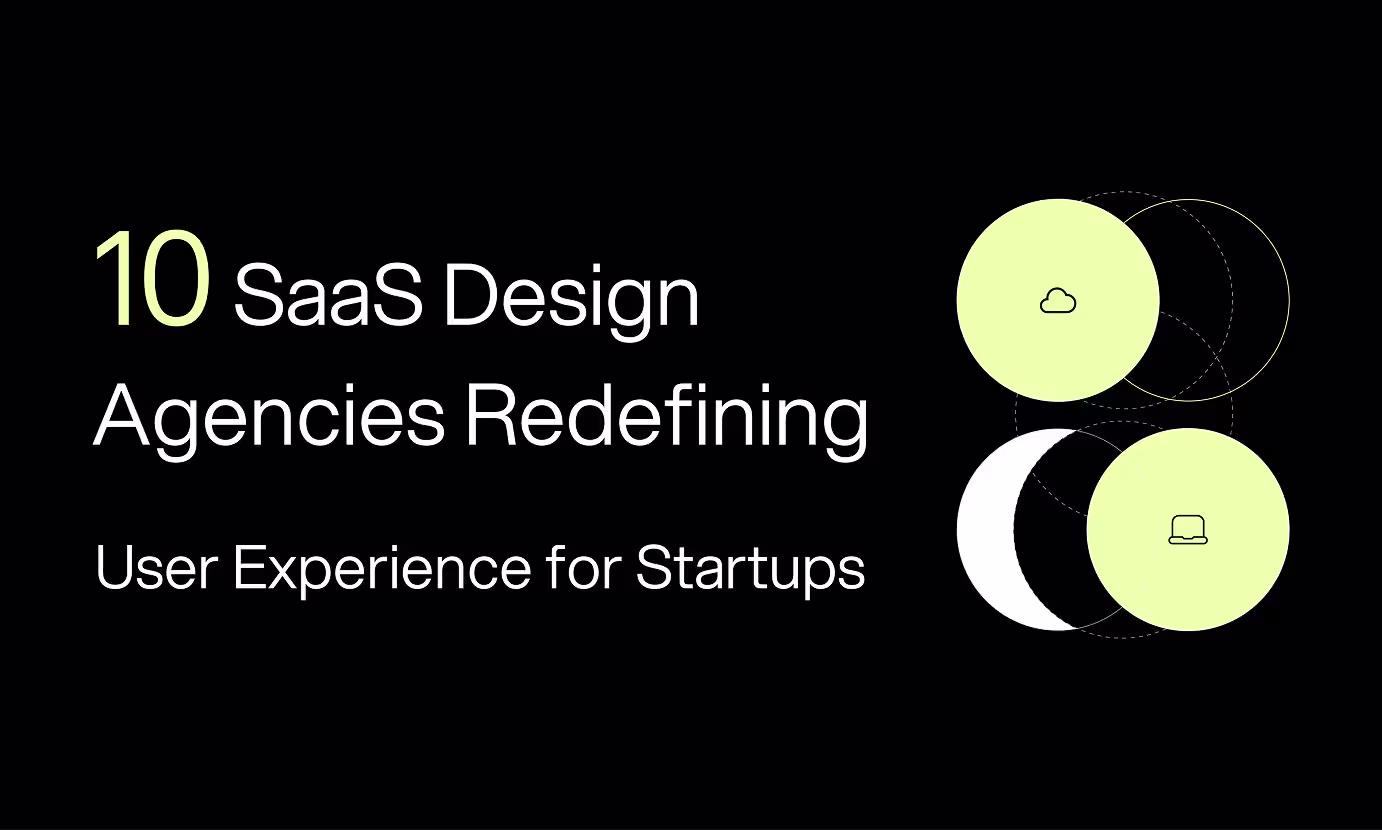 10 SaaS Design Agencies Redefining

User Experience for Startups